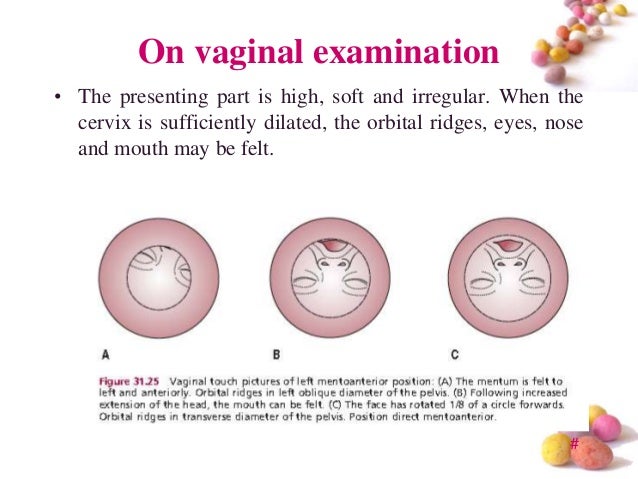 On vaginal examination

• The presenting part is high, soft and irregular. When the cervix is sufficiently dilated, the orbital ridges, eyes, nose and mouth may be felt.

A

B

C

Figure 31.25 Vaginal touch pictures of left mentoanterior position: (A) The mentum is felt to left and anteriorly. Orbital ridges in left oblique diameter of the pelvis. (B) Following increased extension of the head, the mouth can be felt. (C) The face has rotated 1/8 of a circle forwards. Orbital ridges in transverse diameter of the pelvis. Position direct mentoanterior.

#